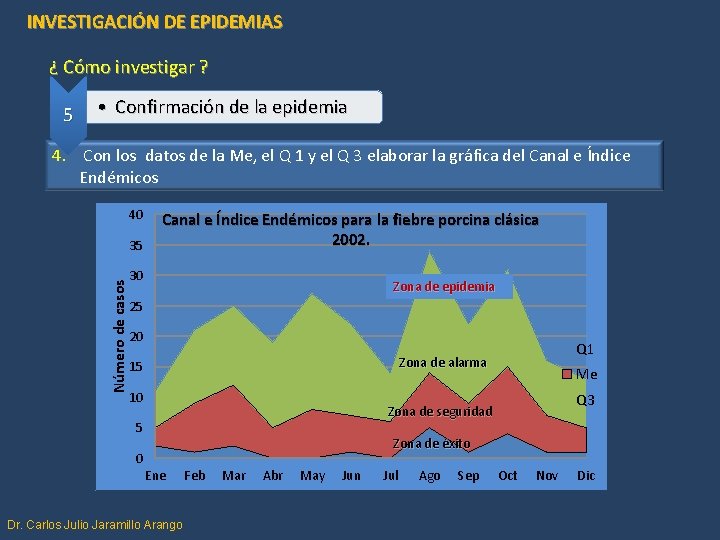 INVESTIGACIÓN DE EPIDEMIAS

¿ Cómo investigar ?

5

• Confirmación de la epidemia

4. Con los datos de la Me, el Q 1 y el Q 3 elaborar la gráfica del Canal e Índice Endémicos

Canal e Índice Endémicos para la fiebre porcina clásica 2002.

Número de casos

40
35
30
25
20
15
10
5
0

Zona de epidemia

Zona de alarma

Zona de seguridad

Zona de éxito

Q1
Me
Q3

Ene Feb Mar Abr May Jun Jul Ago Sep Oct Nov Dic

Dr. Carlos Julio Jaramillo Arango